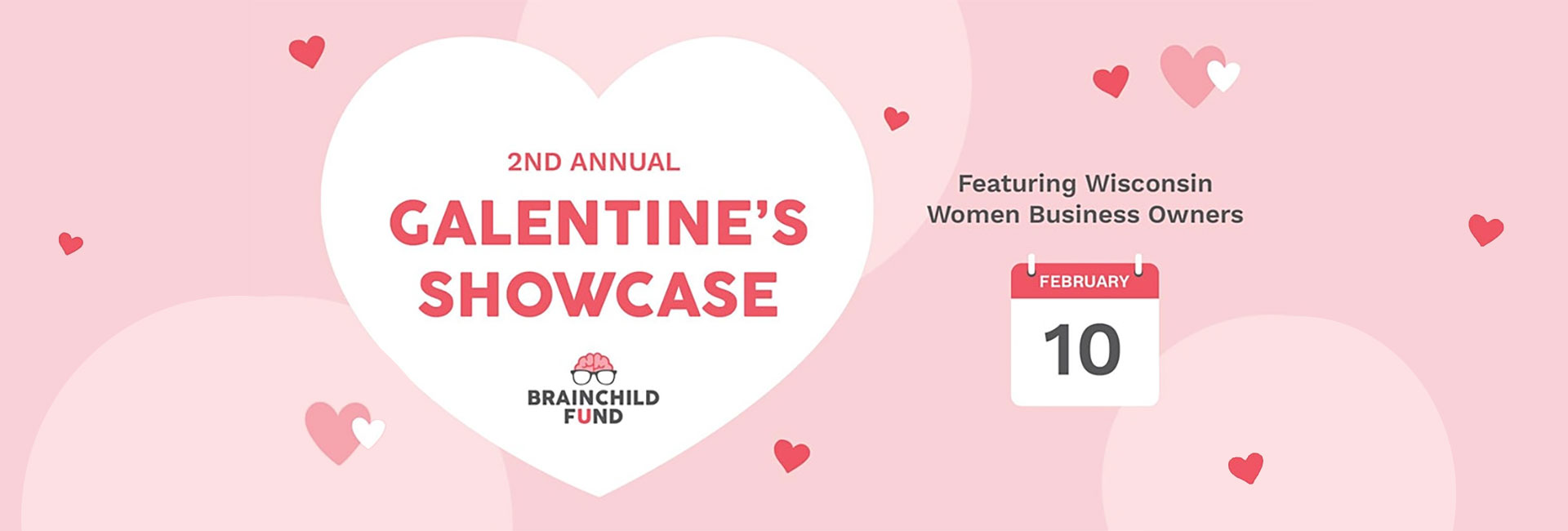 2ND ANNUAL
GALENTINE'S SHOWCASE

BRAINCHILD FUND

Featuring Wisconsin Women Business Owners

FEBRUARY
10